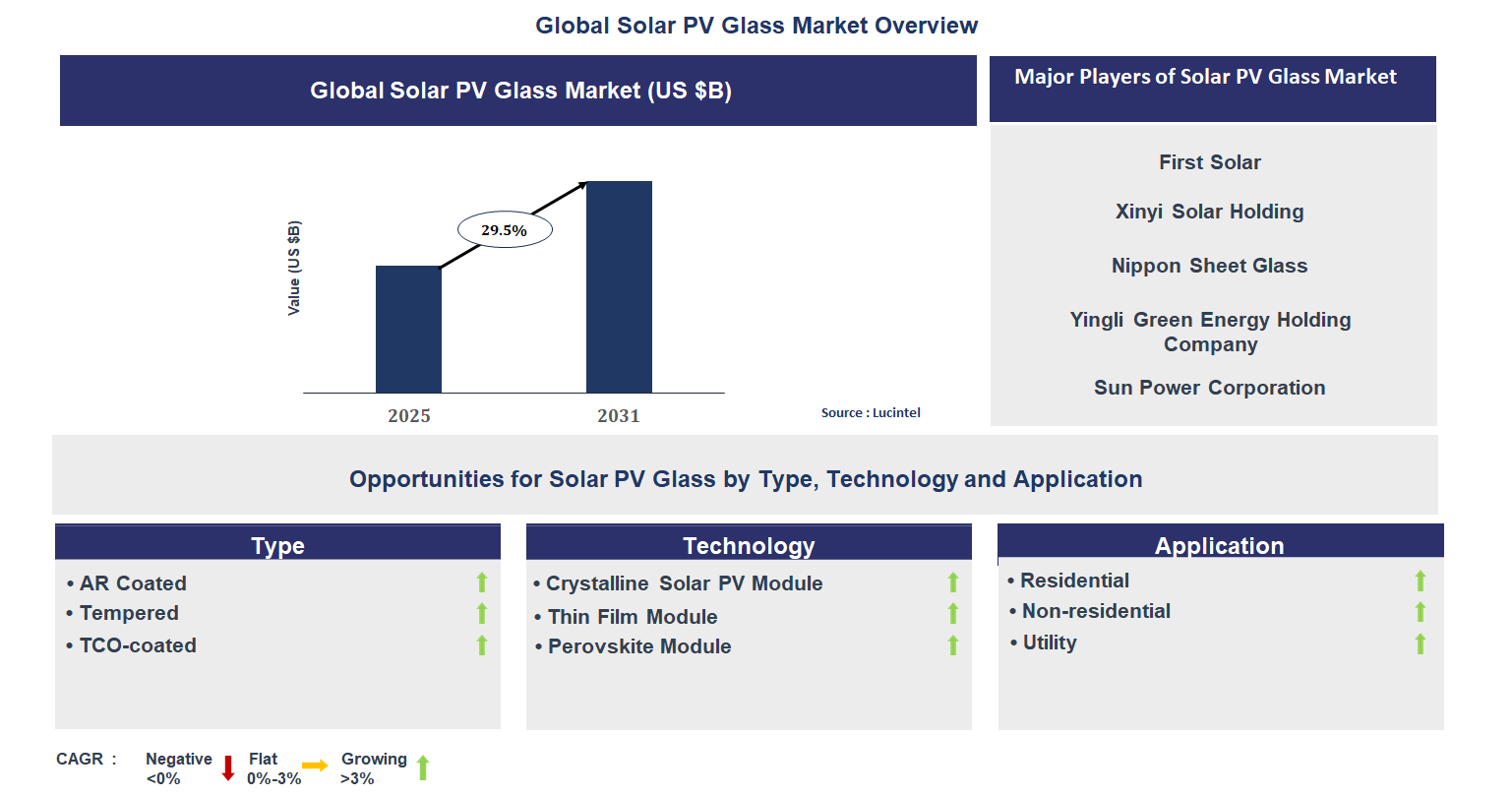 Global Solar PV Glass Market Overview

Global Solar PV Glass Market (US $B)

Value (US $B)

29.5%

2025

2031

Source : Lucintel

Major Players of Solar PV Glass Market

First Solar

Xinyi Solar Holding

Nippon Sheet Glass

Yingli Green Energy Holding Company

Sun Power Corporation

Opportunities for Solar PV Glass by Type, Technology and Application

Type

• AR Coated
• Tempered
• TCO-coated

Technology

• Crystalline Solar PV Module
• Thin Film Module
• Perovskite Module

Application

• Residential
• Non-residential
• Utility

CAGR : Negative <0% Flat 0%-3% Growing >3%